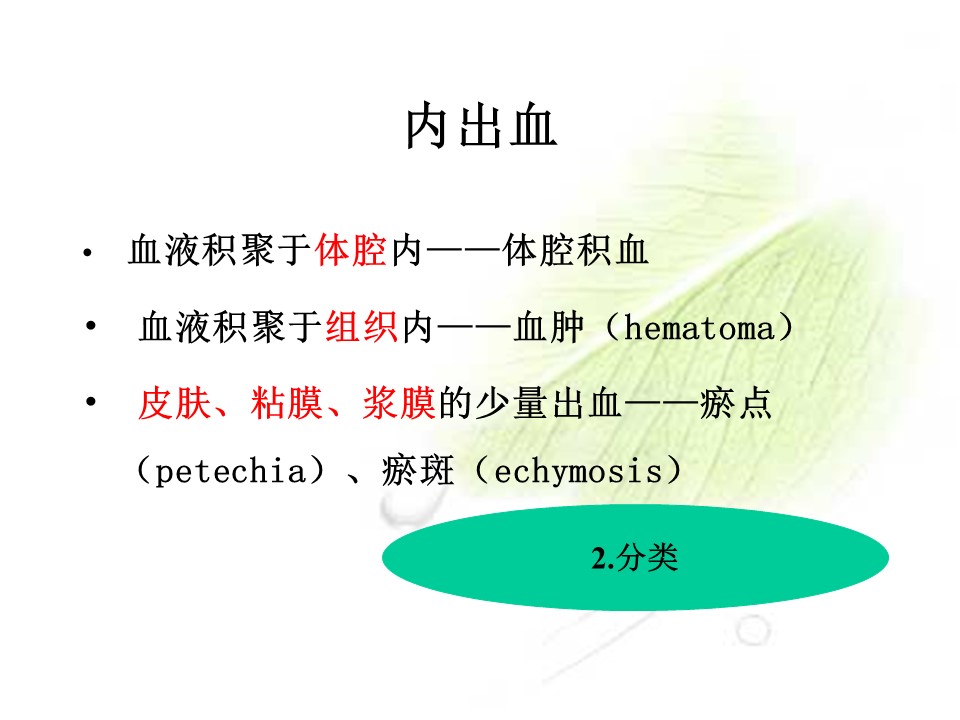 内出血

• 血液积聚于体腔内——体腔积血

• 血液积聚于组织内——血肿（hematoma）

• 皮肤、粘膜、浆膜的少量出血——瘀点（petechia）、瘀斑（echymosis）

2.分类